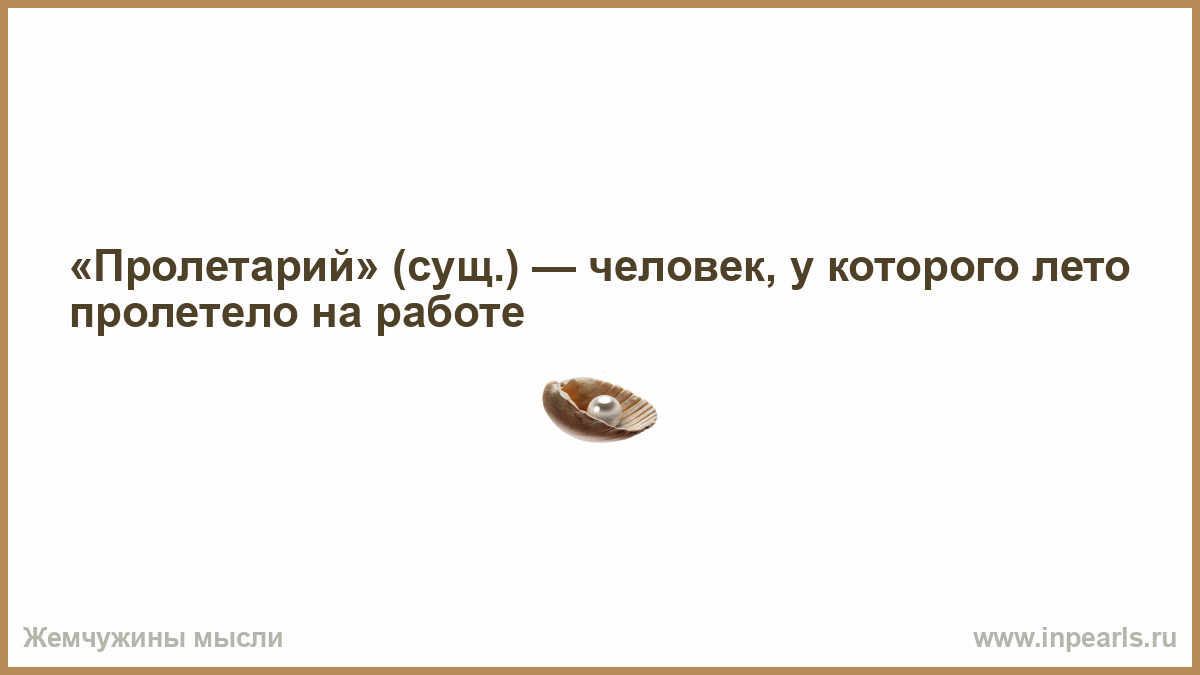 «Пролетарий» (сущ.) — человек, у которого лето пролетело на работе

Жемчужины мысли

www.inpearls.ru